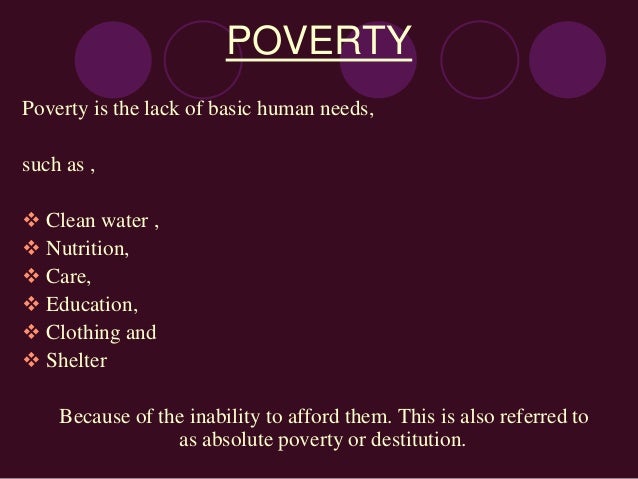 POVERTY

Poverty is the lack of basic human needs,

such as ,

❖ Clean water ,
❖ Nutrition,
❖ Care,
❖ Education,
❖ Clothing and
❖ Shelter

Because of the inability to afford them. This is also referred to as absolute poverty or destitution.